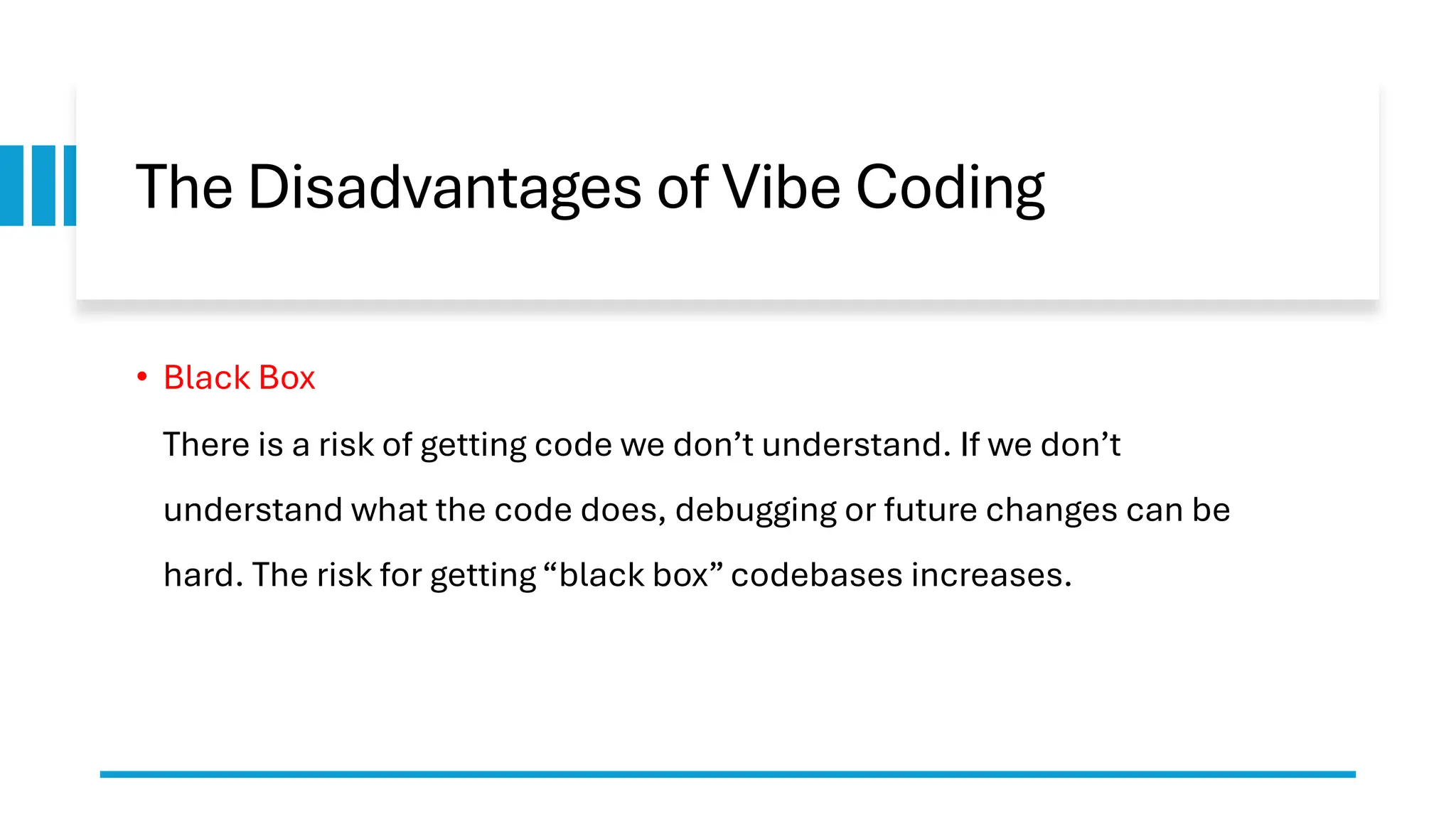 The Disadvantages of Vibe Coding

• Black Box

There is a risk of getting code we don’t understand. If we don’t understand what the code does, debugging or future changes can be hard. The risk for getting “black box” codebases increases.